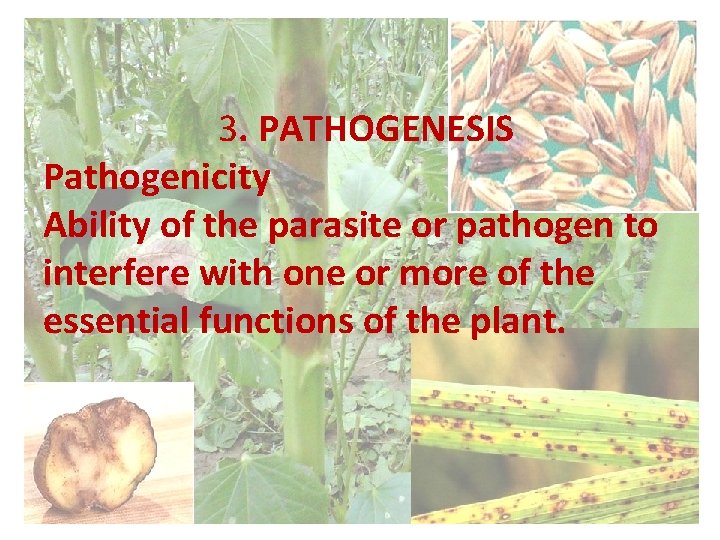 3. PATHOGENESIS

Pathogenicity

Ability of the parasite or pathogen to interfere with one or more of the essential functions of the plant.